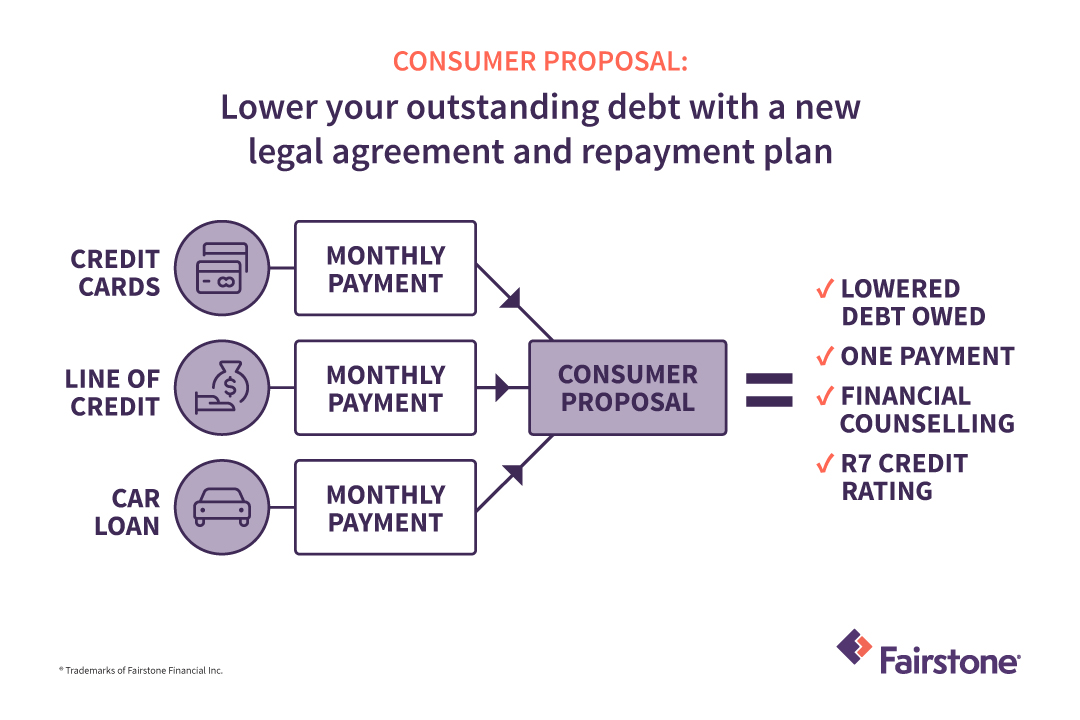 CONSUMER PROPOSAL:

Lower your outstanding debt with a new legal agreement and repayment plan

CREDIT CARDS

MONTHLY PAYMENT

LINE OF CREDIT

MONTHLY PAYMENT

CAR LOAN

MONTHLY PAYMENT

CONSUMER PROPOSAL

=

✓ LOWERED DEBT OWED

✓ ONE PAYMENT

✓ FINANCIAL COUNSELLING

✓ R7 CREDIT RATING

® Trademarks of Fairstone Financial Inc.

Fairstone®